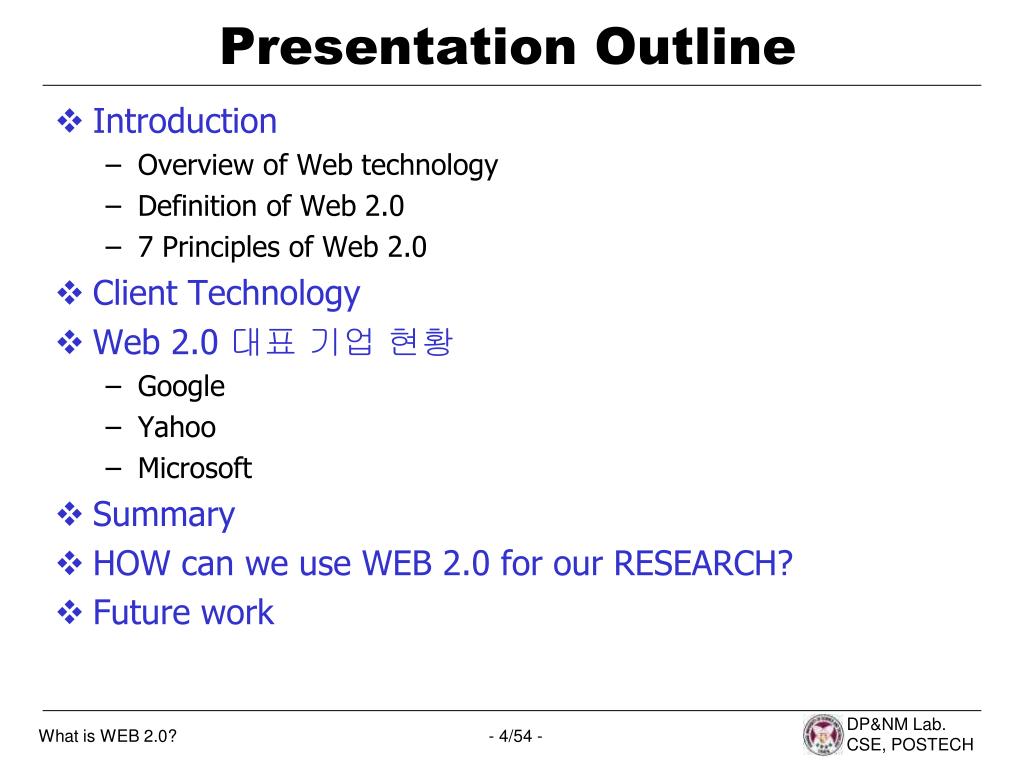 Presentation Outline

❖ Introduction
– Overview of Web technology
– Definition of Web 2.0
– 7 Principles of Web 2.0

❖ Client Technology

❖ Web 2.0 대표 기업 현황
– Google
– Yahoo
– Microsoft

❖ Summary

❖ HOW can we use WEB 2.0 for our RESEARCH?

❖ Future work

What is WEB 2.0?

- 4/54 -

DP&NM Lab.
CSE, POSTECH